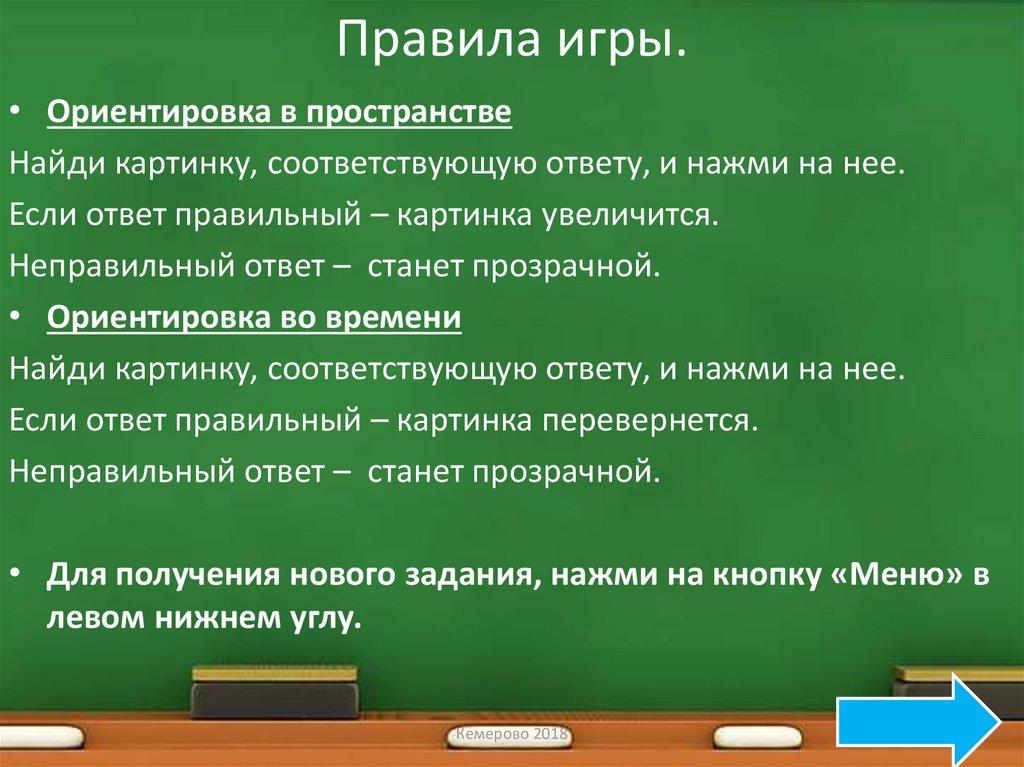 Правила игры.

• Ориентировка в пространстве

Найди картинку, соответствующую ответу, и нажми на нее.

Если ответ правильный – картинка увеличится.

Неправильный ответ – станет прозрачной.

• Ориентировка во времени

Найди картинку, соответствующую ответу, и нажми на нее.

Если ответ правильный – картинка перевернется.

Неправильный ответ – станет прозрачной.

• Для получения нового задания, нажми на кнопку «Меню» в левом нижнем углу.

Кемерово 2018